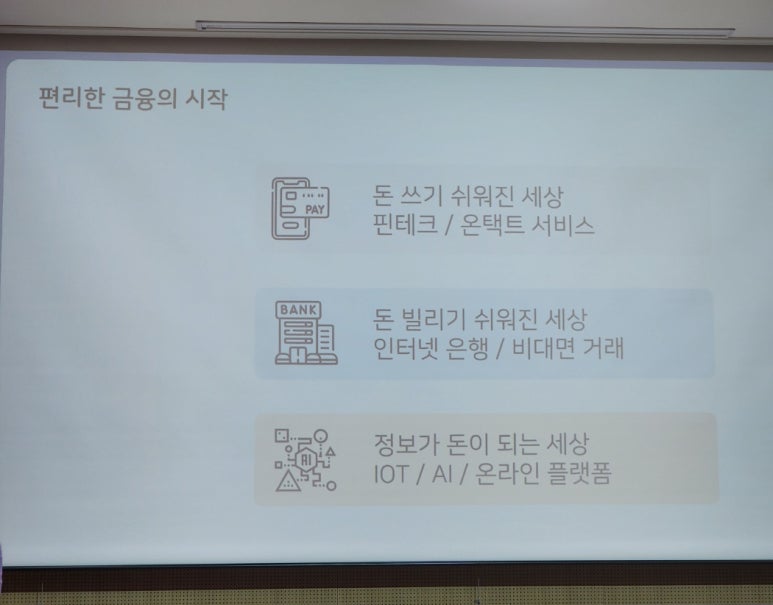 편리한 금융의 시작

PAY

돈 쓰기 쉬워진 세상
핀테크 / 온택트 서비스

BANK

돈 빌리기 쉬워진 세상
인터넷 은행 / 비대면 거래

AI

정보가 돈이 되는 세상
IOT / AI / 온라인 플랫폼